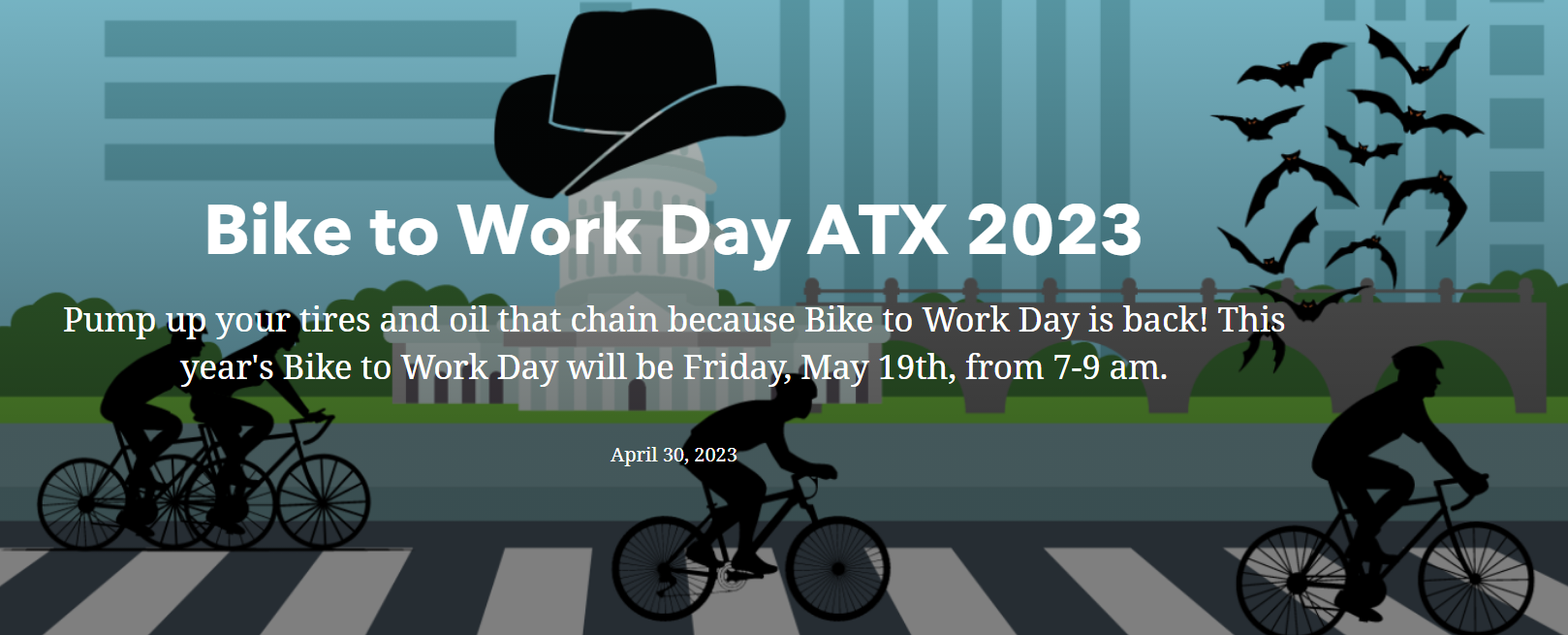 Bike to Work Day ATX 2023

Pump up your tires and oil that chain because Bike to Work Day is back! This year's Bike to Work Day will be Friday, May 19th, from 7-9 am.

April 30, 2023